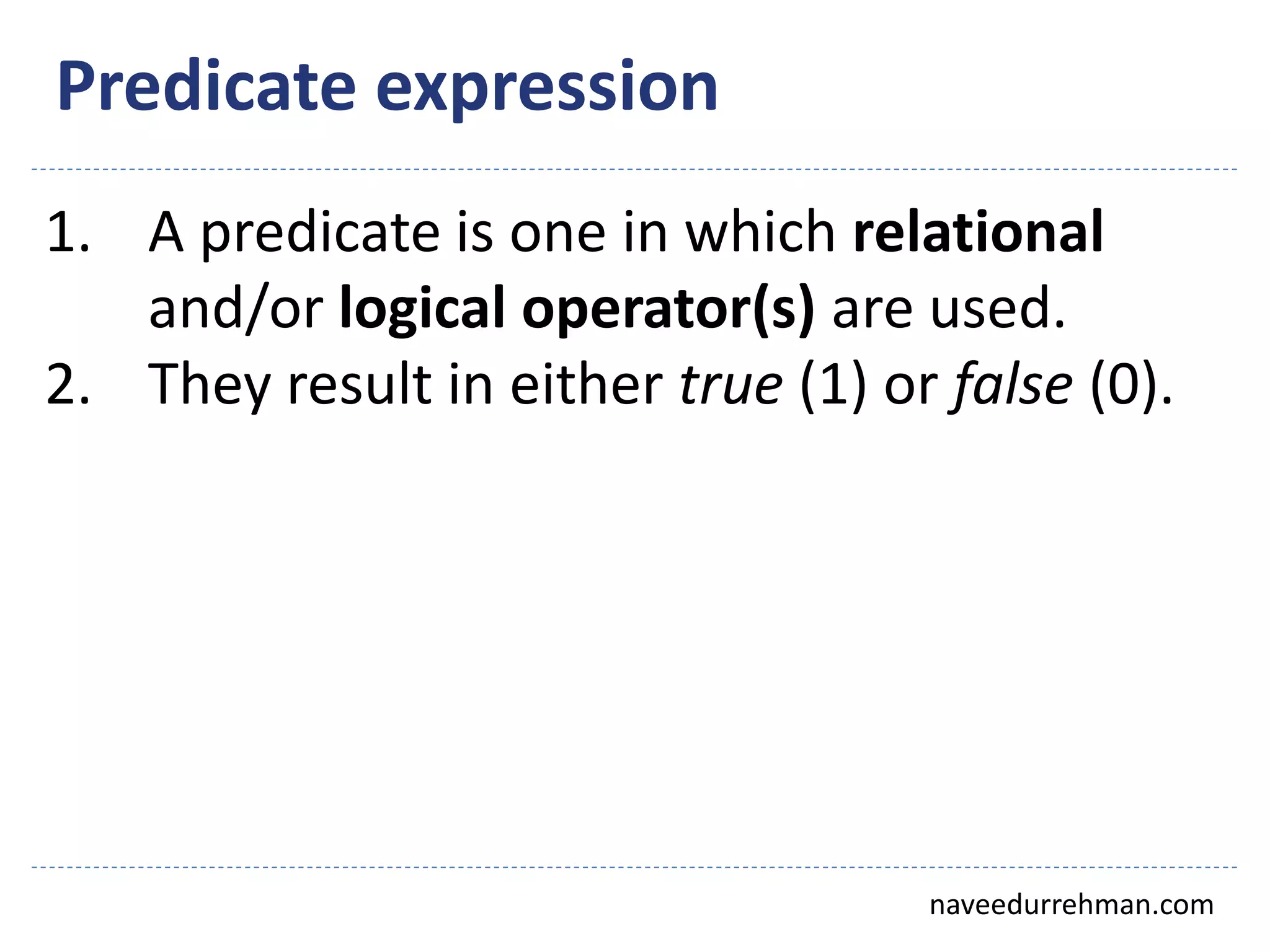 Predicate expression

1. A predicate is one in which relational and/or logical operator(s) are used.
2. They result in either true (1) or false (0).

naveedurrehman.com